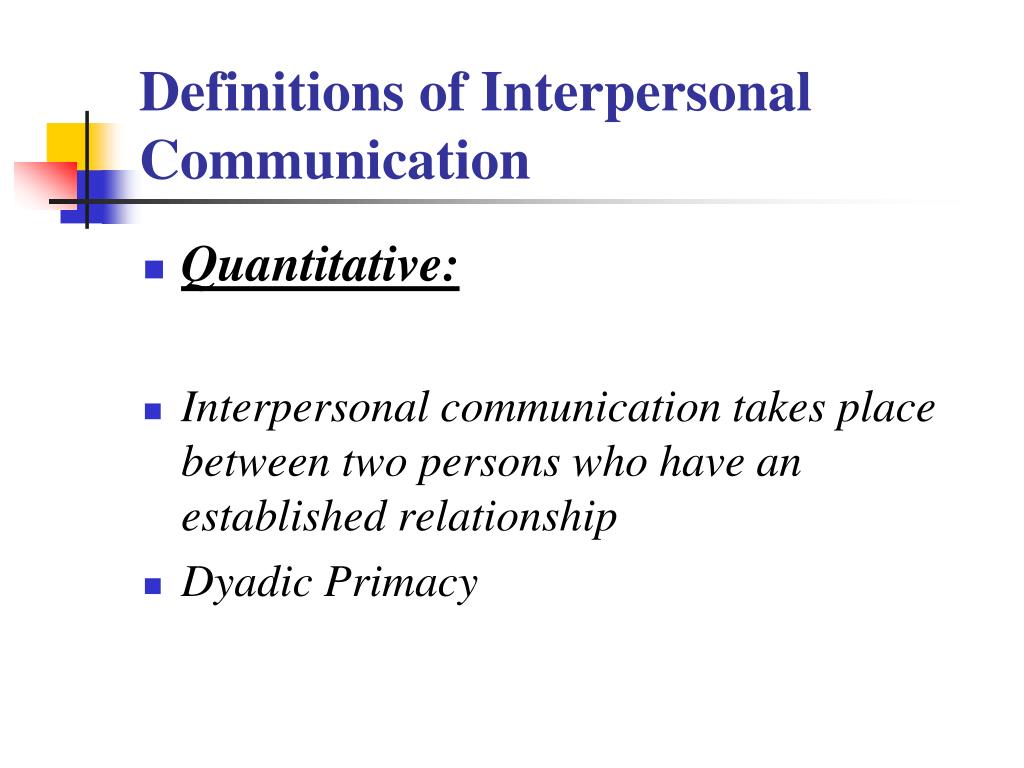 Definitions of Interpersonal Communication

Quantitative:

Interpersonal communication takes place between two persons who have an established relationship

Dyadic Primacy